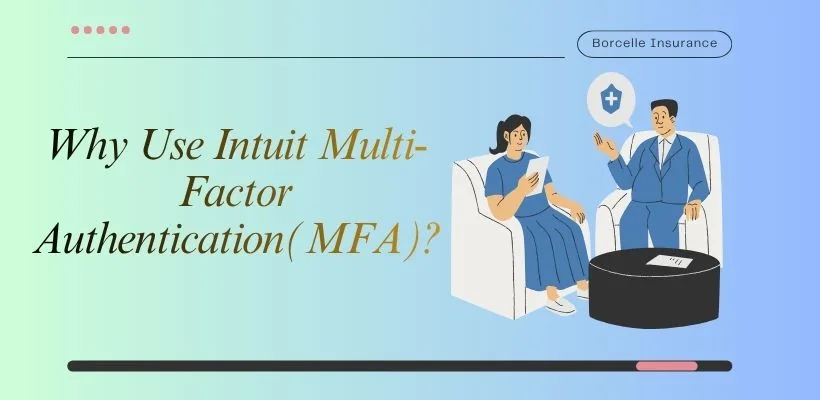 Borcelle Insurance

Why Use Intuit Multi-Factor Authentication(MFA)?